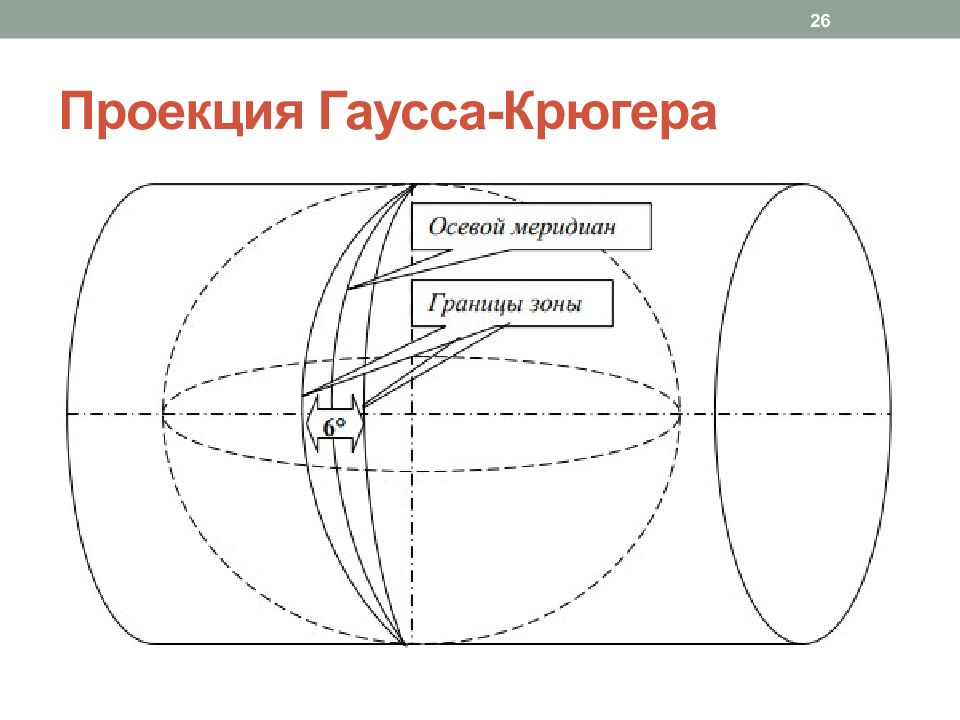 26

Проекция Гаусса-Крюгера

Осевой меридиан

Границы зоны

6°